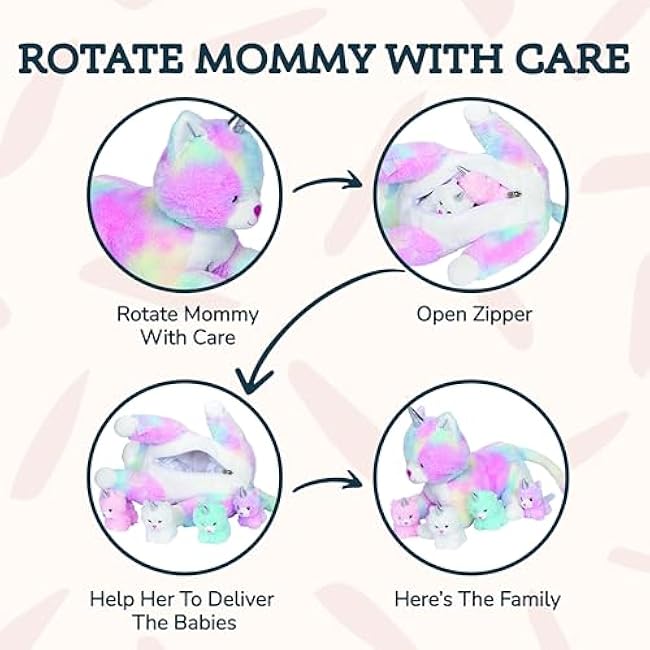 ROTATE MOMMY WITH CARE

Rotate Mommy With Care

Open Zipper

Help Her To Deliver The Babies

Here's The Family